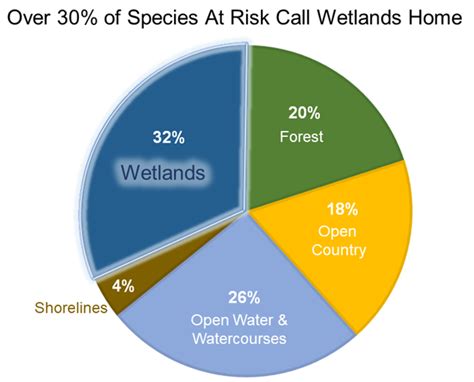 Over 30% of Species At Risk Call Wetlands Home

32%
Wetlands

20%
Forest

18%
Open Country

26%
Open Water & Watercourses

4%
Shorelines